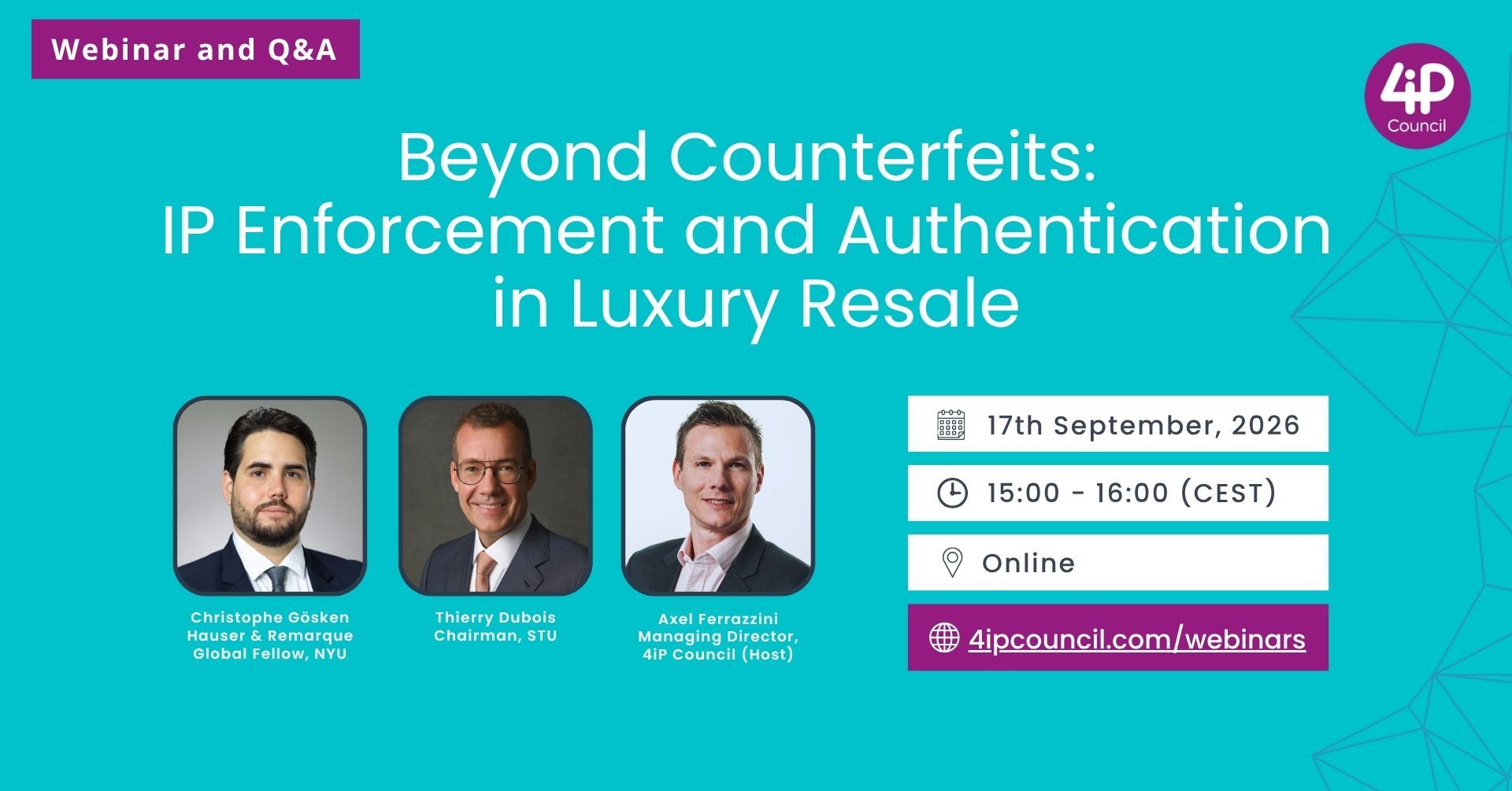 Webinar and Q&A

4iP Council

Beyond Counterfeits: IP Enforcement and Authentication in Luxury Resale

Christophe Gösken
Hauser & Remarque
Global Fellow, NYU

Thierry Dubois
Chairman, STU

Axel Ferrazzini
Managing Director, 4iP Council (Host)

17th September, 2026

15:00 - 16:00 (CEST)

Online

4ipcouncil.com/webinars